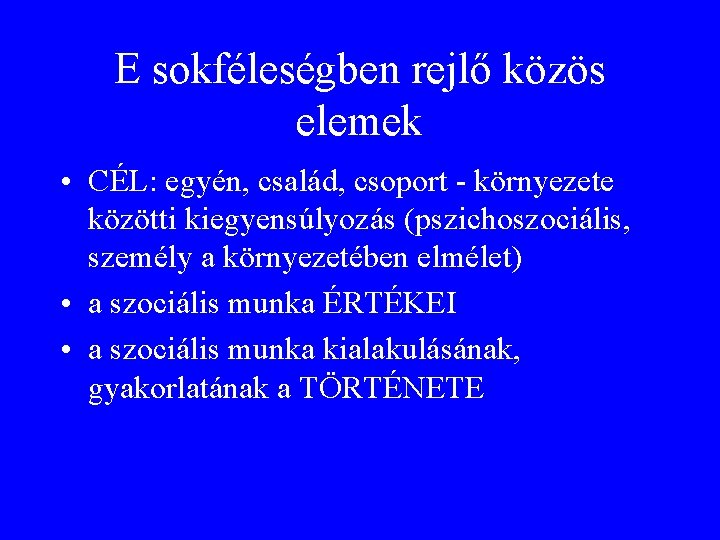 E sokféleségben rejlő közös elemek

• CÉL: egyén, család, csoport - környezete közötti kiegyensúlyozás (pszichoszociális, személy a környezetében elmélet)
• a szociális munka ÉRTÉKEI
• a szociális munka kialakulásának, gyakorlatának a TÖRTÉNETE